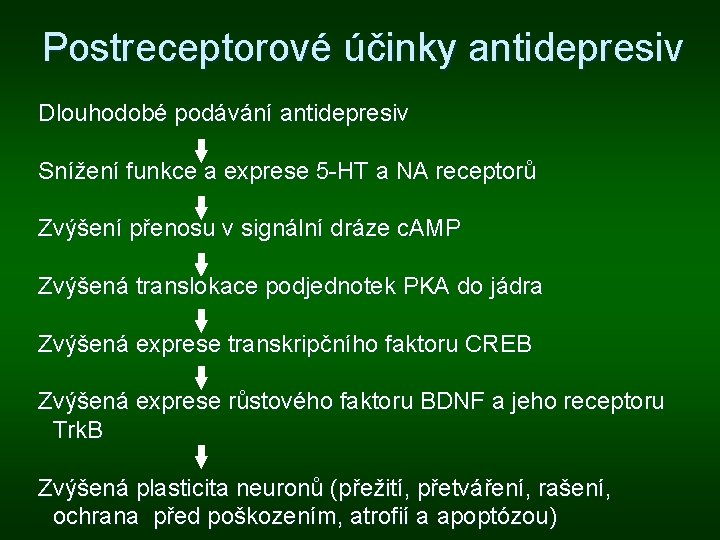 Postreceptorové účinky antidepresiv

Dlouhodobé podávání antidepresiv

Snížení funkce a exprese 5-HT a NA receptorů

Zvýšení přenosu v signální dráze cAMP

Zvýšená translokace podjednotek PKA do jádra

Zvýšená exprese transkripčního faktoru CREB

Zvýšená exprese růstového faktoru BDNF a jeho receptoru TrkB

Zvýšená plasticita neuronů (přežití, přetváření, rašení, ochrana před poškozením, atrofií a apoptózou)